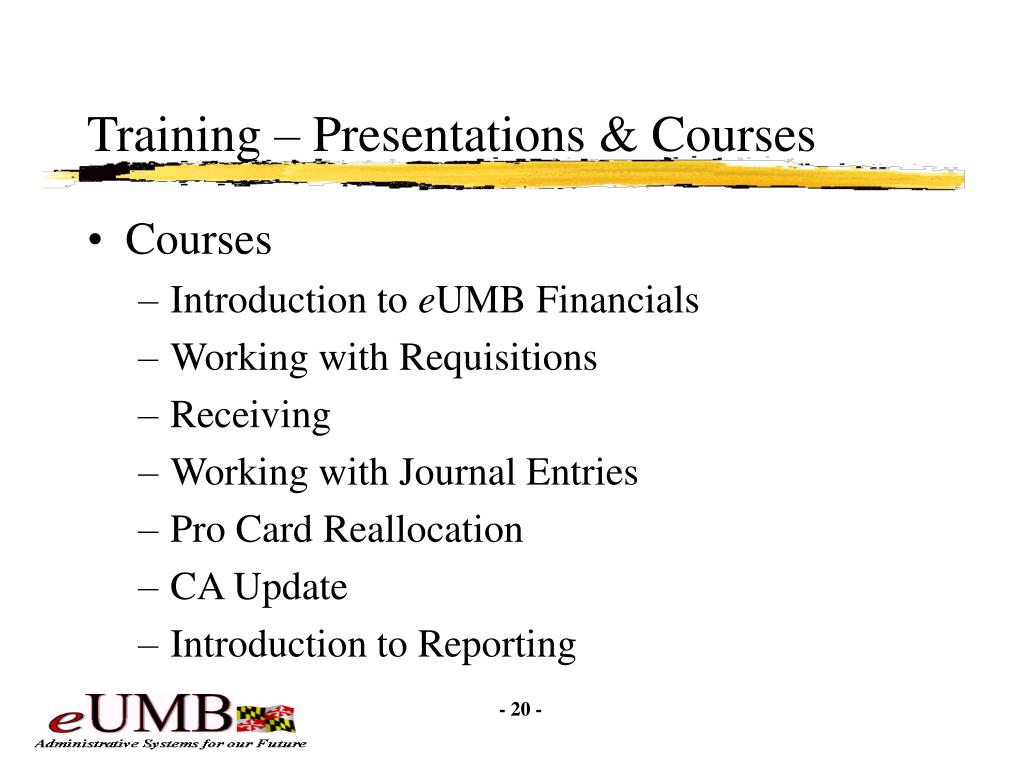 Training – Presentations & Courses

• Courses
 – Introduction to eUMB Financials
 – Working with Requisitions
 – Receiving
 – Working with Journal Entries
 – Pro Card Reallocation
 – CA Update
 – Introduction to Reporting

eUMB
Administrative Systems for our Future

- 20 -